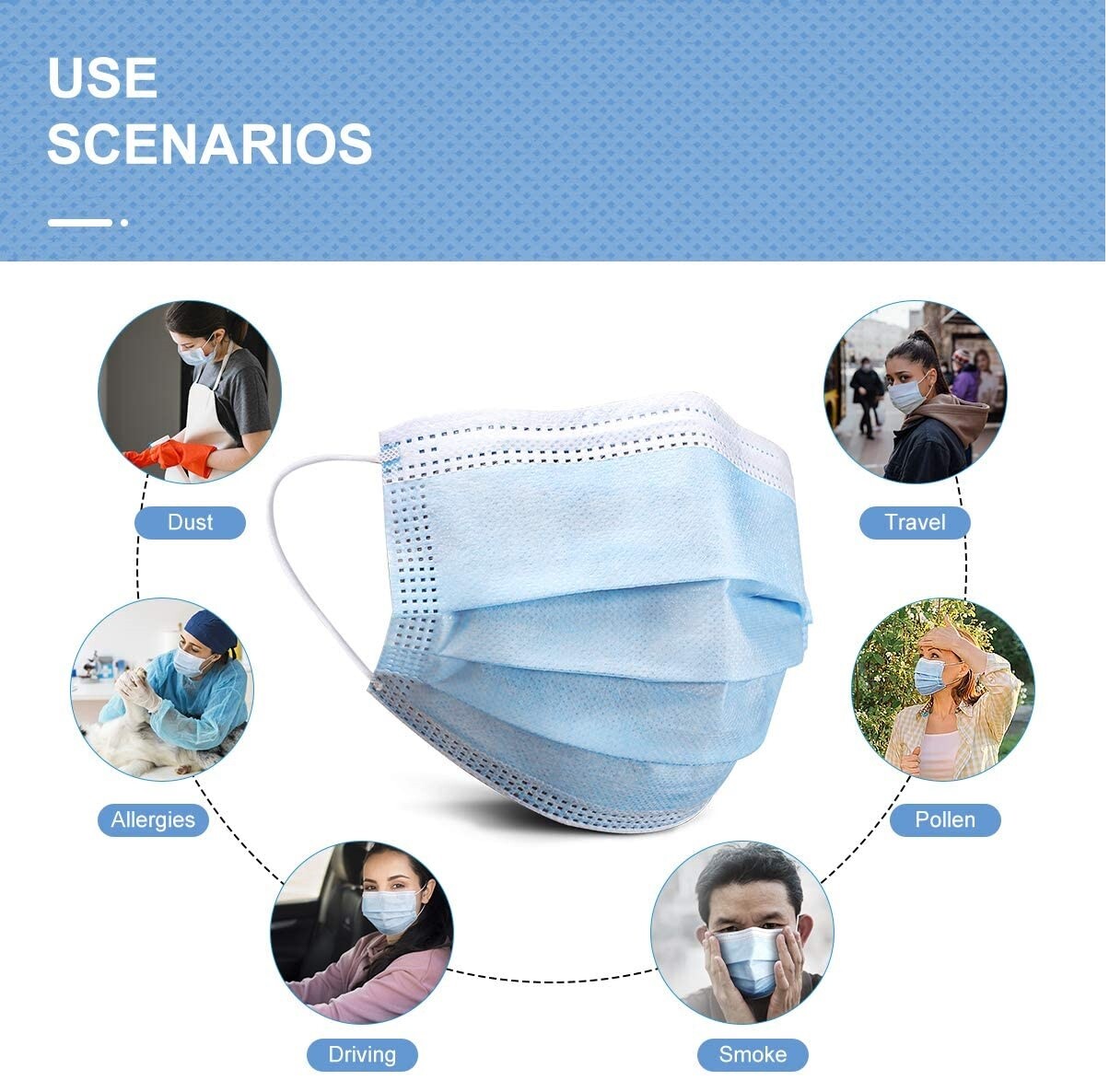 USE SCENARIOS

Dust

Travel

Allergies

Pollen

Driving

Smoke